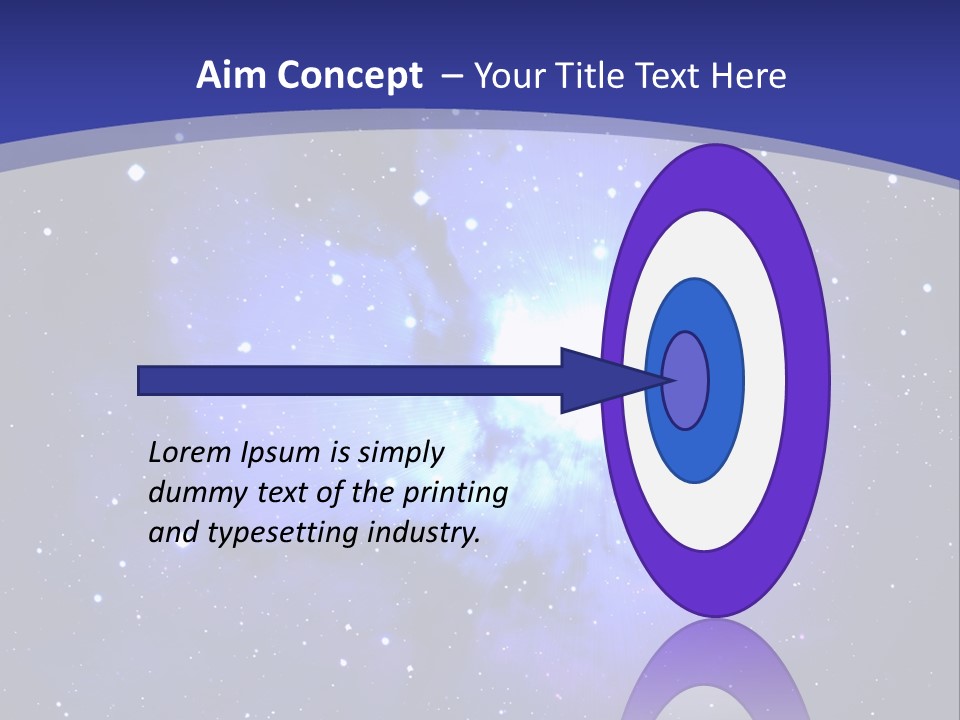 Aim Concept – Your Title Text Here

Lorem Ipsum is simply dummy text of the printing and typesetting industry.